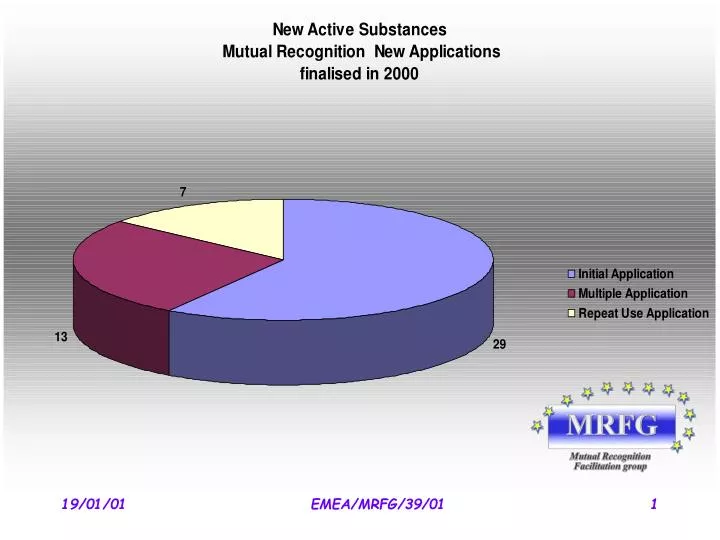 New Active Substances
Mutual Recognition New Applications
finalised in 2000

7

13

29

Initial Application
Multiple Application
Repeat Use Application

MRFG
Mutual Recognition
Facilitation group

19/01/01

EMEA/MRFG/39/01

1